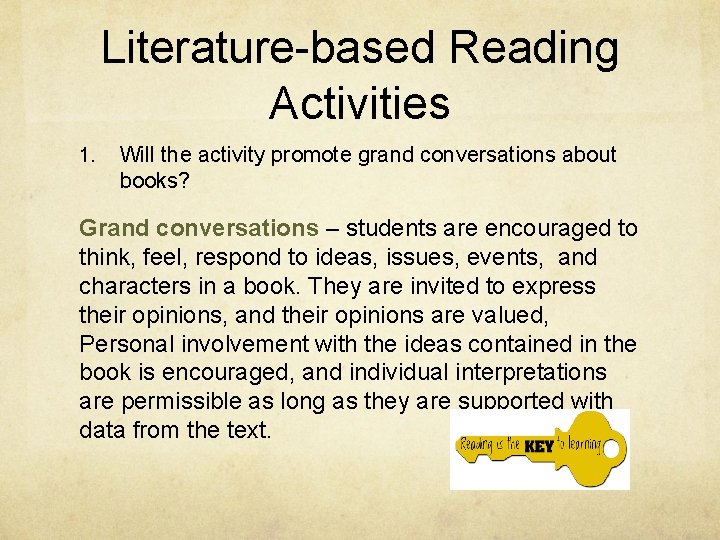 Literature-based Reading Activities

1. Will the activity promote grand conversations about books?

Grand conversations – students are encouraged to think, feel, respond to ideas, issues, events, and characters in a book. They are invited to express their opinions, and their opinions are valued, Personal involvement with the ideas contained in the book is encouraged, and individual interpretations are permissible as long as they are supported with data from the text.

Reading is the KEY to learning